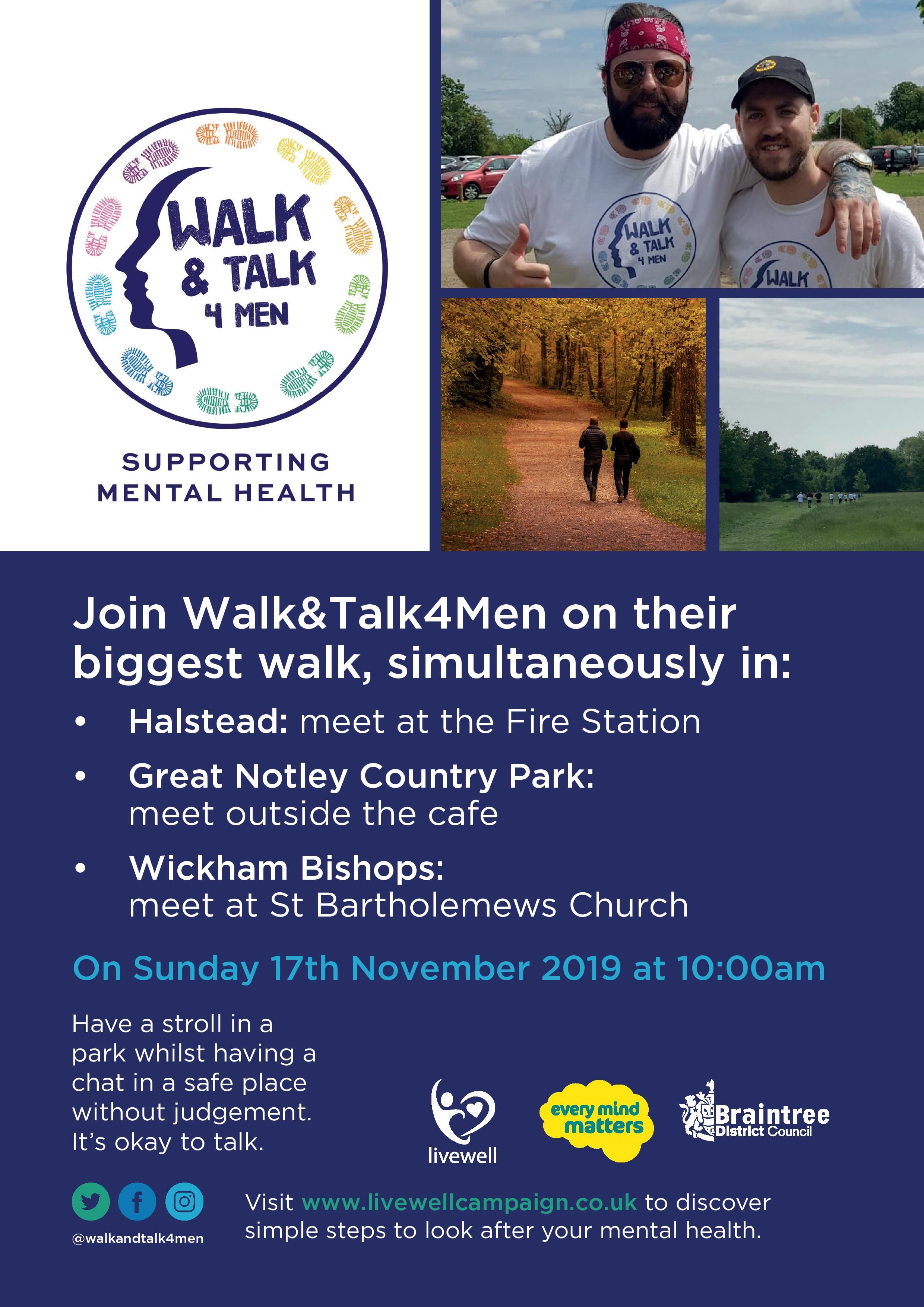 WALK & TALK 4 MEN

SUPPORTING MENTAL HEALTH

WALK & TALK 4 MEN

WALK

Join Walk&Talk4Men on their biggest walk, simultaneously in:

• Halstead: meet at the Fire Station
• Great Notley Country Park: meet outside the cafe
• Wickham Bishops: meet at St Bartholemews Church

On Sunday 17th November 2019 at 10:00am

Have a stroll in a park whilst having a chat in a safe place without judgement. It's okay to talk.

livewell

every mind matters

Braintree District Council

@walkandtalk4men

Visit www.livewellcampaign.co.uk to discover simple steps to look after your mental health.